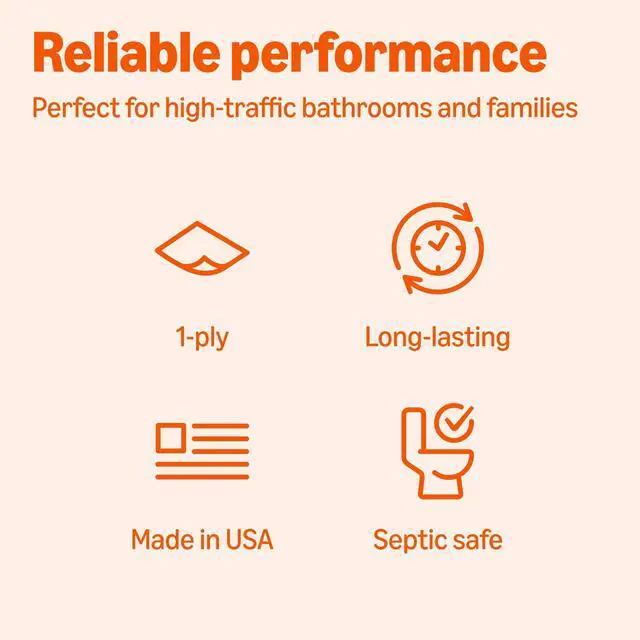 Reliable performance

Perfect for high-traffic bathrooms and families

1-ply

Long-lasting

Made in USA

Septic safe